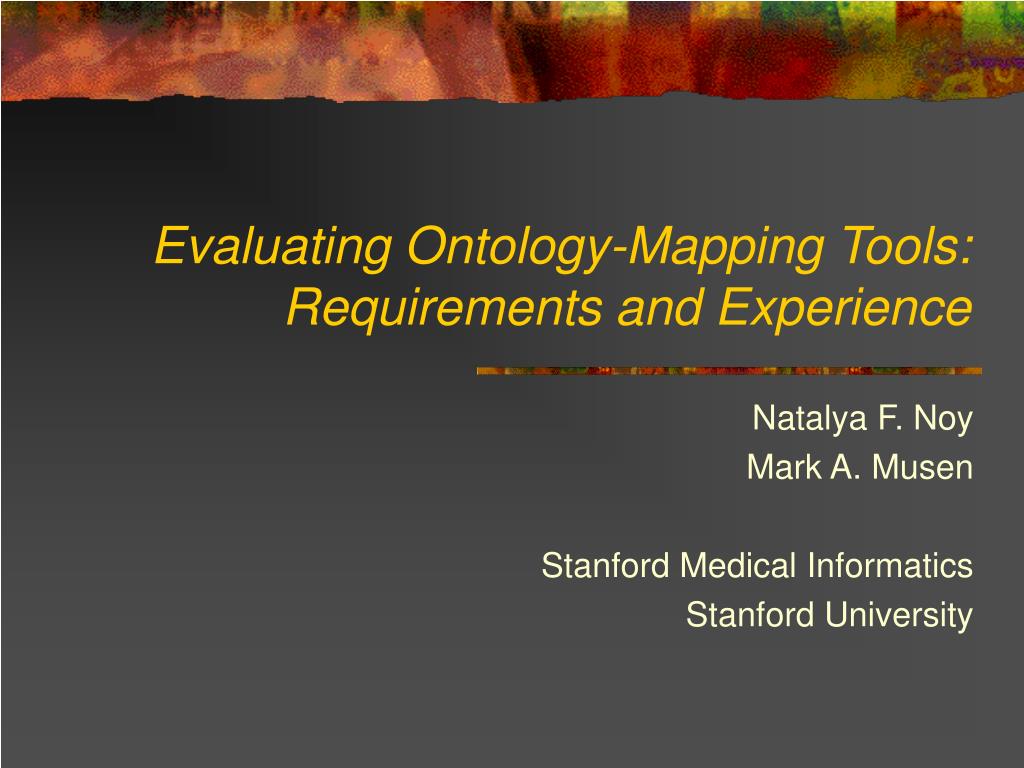 Evaluating Ontology-Mapping Tools: Requirements and Experience

Natalya F. Noy
Mark A. Musen

Stanford Medical Informatics
Stanford University